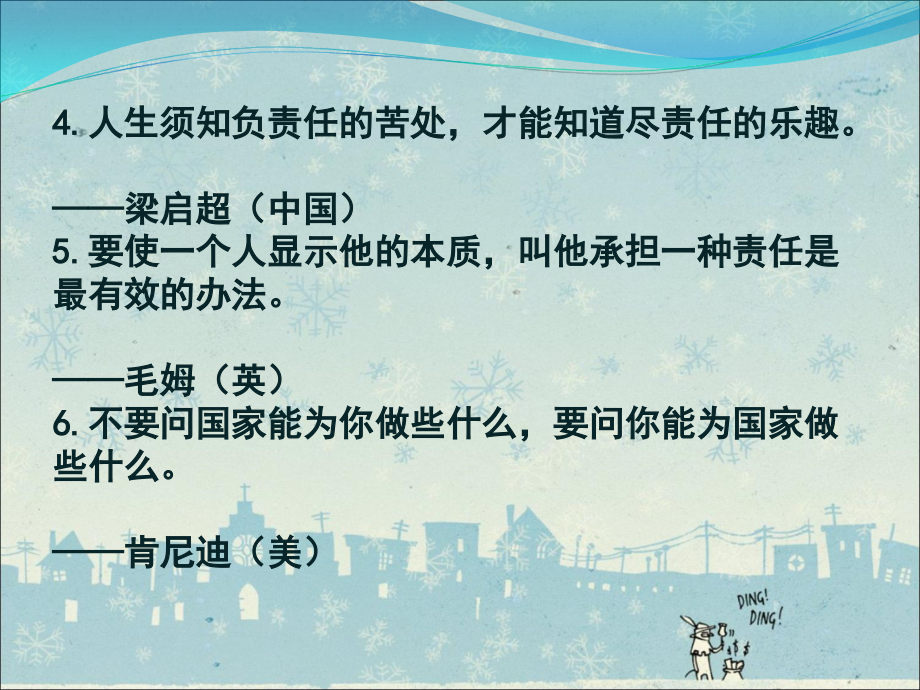 4. 人生须知负责任的苦处，才能知道尽责任的乐趣。

——梁启超（中国）
5. 要使一个人显示他的本质，叫他承担一种责任是最有效的办法。

——毛姆（英）
6. 不要问国家能为你做些什么，要问你能为国家做些什么。

——肯尼迪（美）

DING! DING!